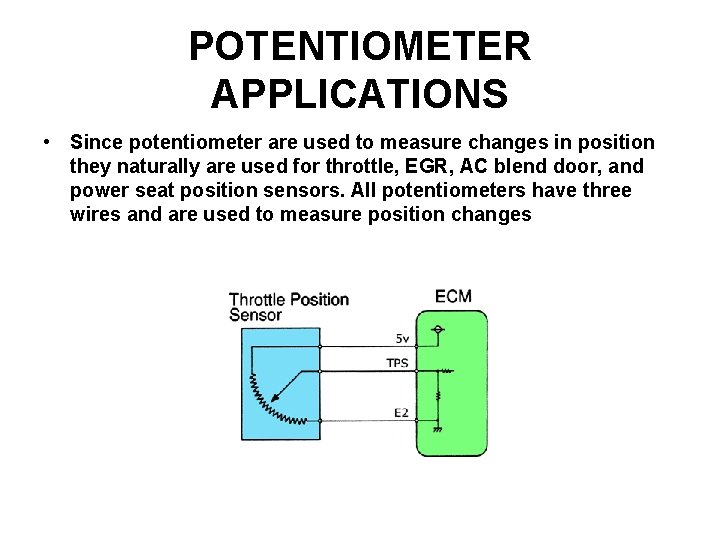 POTENTIOMETER APPLICATIONS

• Since potentiometer are used to measure changes in position they naturally are used for throttle, EGR, AC blend door, and power seat position sensors. All potentiometers have three wires and are used to measure position changes

Throttle Position Sensor

ECM

5v

TPS

E2